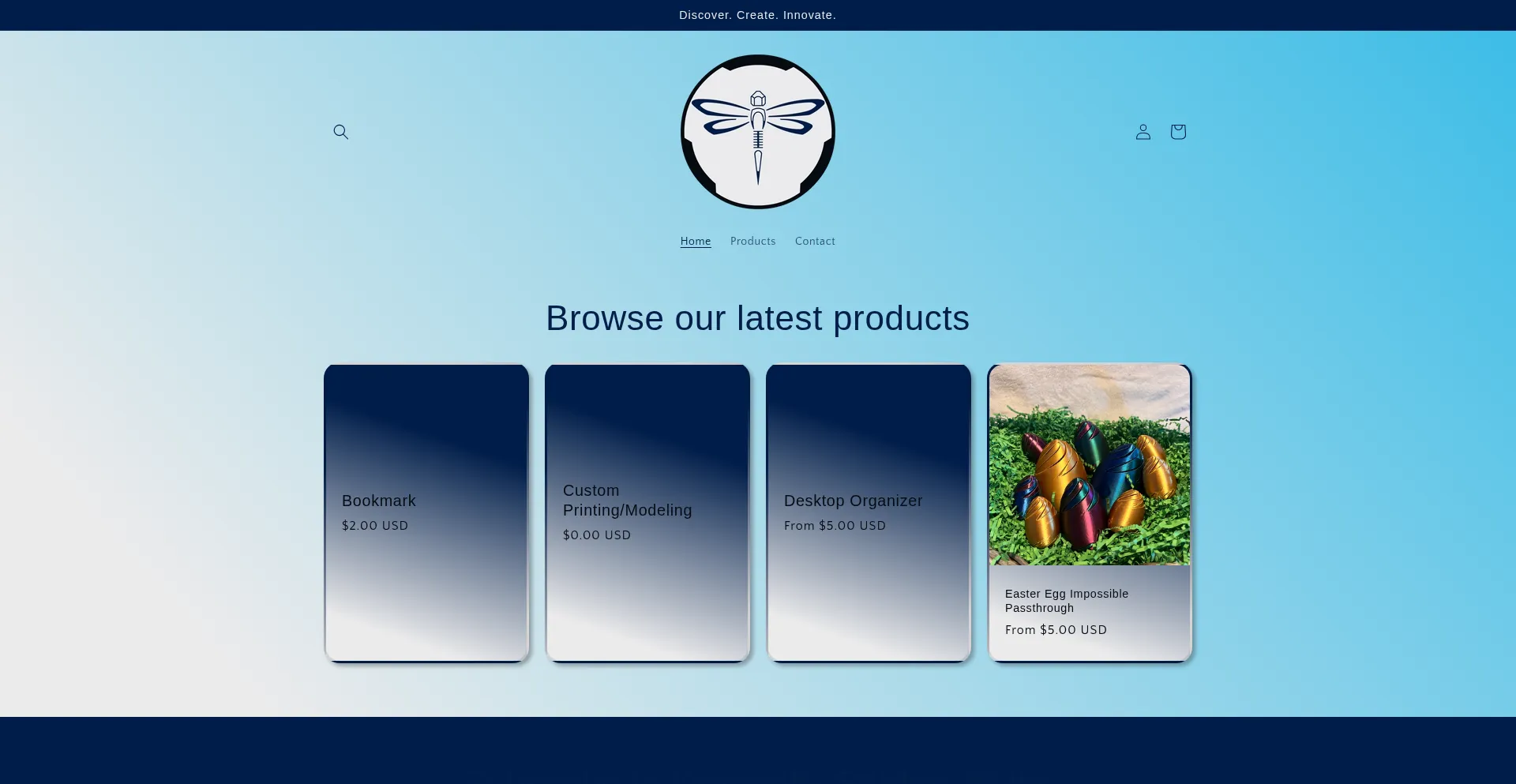 Discover. Create. Innovate.

Home Products Contact

Browse our latest products

Bookmark
$2.00 USD

Custom Printing/Modeling
$0.00 USD

Desktop Organizer
From $5.00 USD

Easter Egg Impossible Passthrough
From $5.00 USD